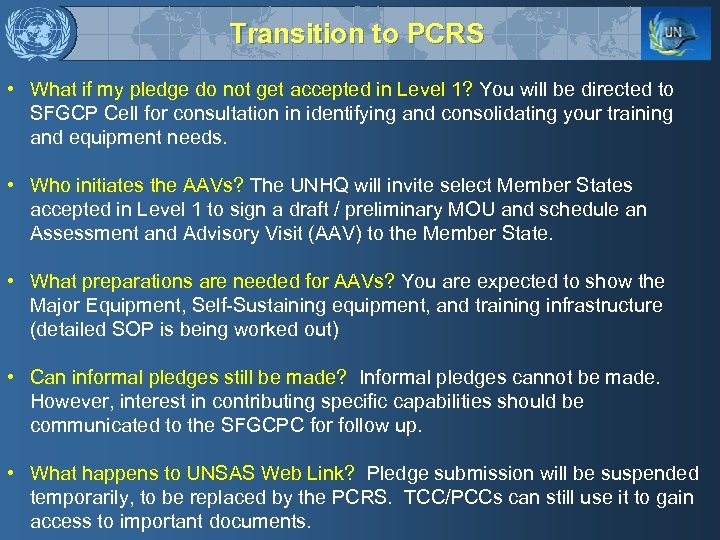 Transition to PCRS

UN

• What if my pledge do not get accepted in Level 1? You will be directed to SFGCP Cell for consultation in identifying and consolidating your training and equipment needs.

• Who initiates the AAVs? The UNHQ will invite select Member States accepted in Level 1 to sign a draft / preliminary MOU and schedule an Assessment and Advisory Visit (AAV) to the Member State.

• What preparations are needed for AAVs? You are expected to show the Major Equipment, Self-Sustaining equipment, and training infrastructure (detailed SOP is being worked out)

• Can informal pledges still be made? Informal pledges cannot be made. However, interest in contributing specific capabilities should be communicated to the SFGCPC for follow up.

• What happens to UNSAS Web Link? Pledge submission will be suspended temporarily, to be replaced by the PCRS. TCC/PCCs can still use it to gain access to important documents.